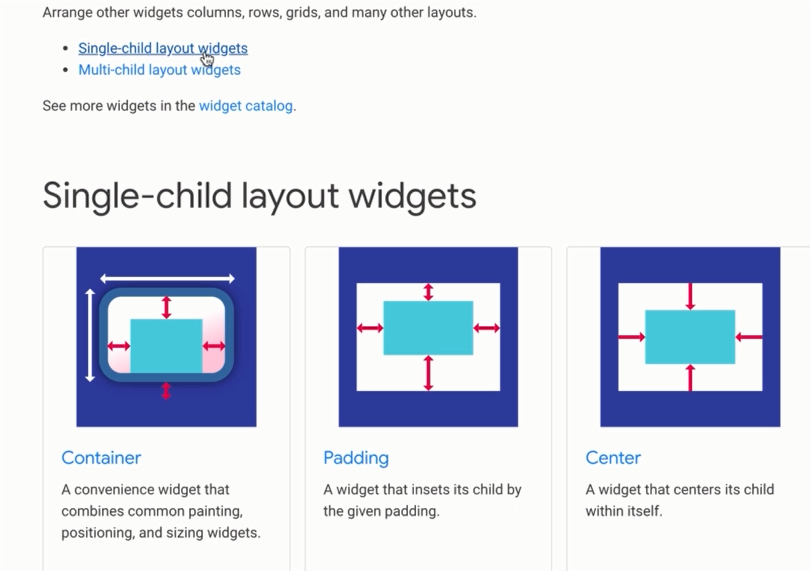 Arrange other widgets columns, rows, grids, and many other layouts.

- Single-child layout widgets
- Multi-child layout widgets

See more widgets in the widget catalog.

Single-child layout widgets

Container

A convenience widget that combines common painting, positioning, and sizing widgets.

Padding

A widget that insets its child by the given padding.

Center

A widget that centers its child within itself.